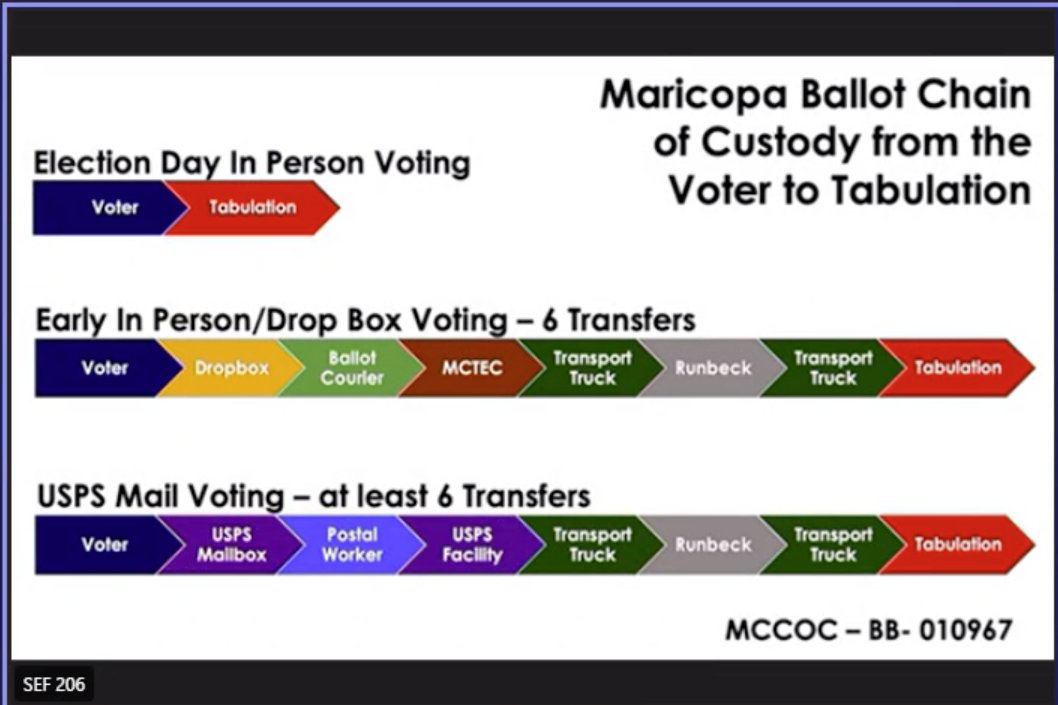 Maricopa Ballot Chain of Custody from the Voter to Tabulation

Election Day In Person Voting

Voter
Tabulation

Early In Person/Drop Box Voting – 6 Transfers

Voter
Dropbox
Ballot Courier
MCTEC
Transport Truck
Runbeck
Transport Truck
Tabulation

USPS Mail Voting – at least 6 Transfers

Voter
USPS Mailbox
Postal Worker
USPS Facility
Transport Truck
Runbeck
Transport Truck
Tabulation

MCCOC – BB- 010967

SEF 206